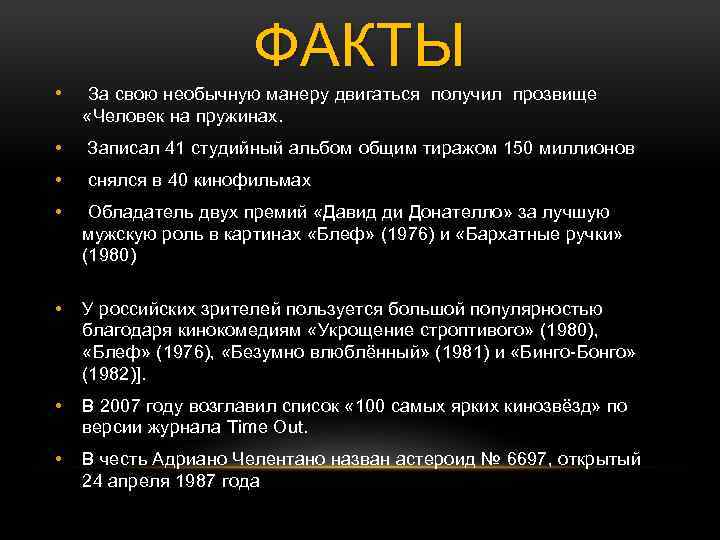 ФАКТЫ

• За свою необычную манеру двигаться получил прозвище «Человек на пружинах.

• Записал 41 студийный альбом общим тиражом 150 миллионов

• снялся в 40 кинофильмах

• Обладатель двух премий «Давид ди Донателло» за лучшую мужскую роль в картинах «Блеф» (1976) и «Бархатные ручки» (1980)

• У российских зрителей пользуется большой популярностью благодаря кинокомедиям «Укрощение строптивого» (1980), «Блеф» (1976), «Безумно влюблённый» (1981) и «Бинго-Бонго» (1982)].

• В 2007 году возглавил список «100 самых ярких кинозвёзд» по версии журнала Time Out.

• В честь Адриано Челентано назван астероид № 6697, открытый 24 апреля 1987 года